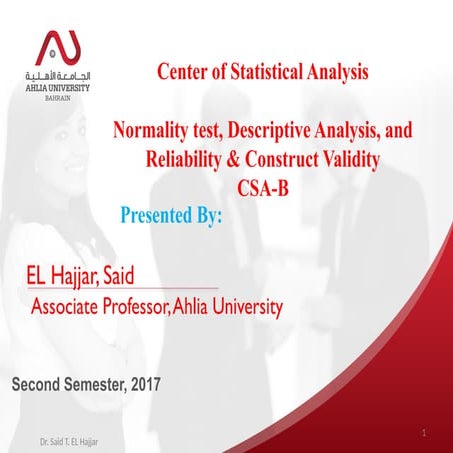 الجامعة الأهلية
AHLIA UNIVERSITY
BAHRAIN

Center of Statistical Analysis

Normality test, Descriptive Analysis, and Reliability & Construct Validity
CSA-B

Presented By:

EL Hajjar, Said
Associate Professor, Ahlia University

Second Semester, 2017

Dr. Said T. EL Hajjar

1